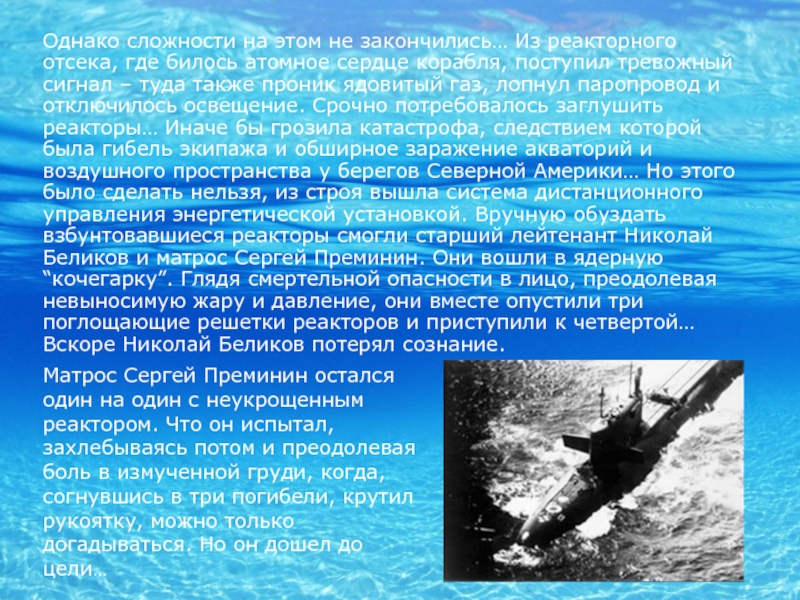 Однако сложности на этом не закончились… Из реакторного отсека, где билось атомное сердце корабля, поступил тревожный сигнал – туда также проник ядовитый газ, лопнул паропровод и отключилось освещение. Срочно потребовалось заглушить реакторы… Иначе бы грозила катастрофа, следствием которой была гибель экипажа и обширное заражение акваторий и воздушного пространства у берегов Северной Америки… Но этого было сделать нельзя, из строя вышла система дистанционного управления энергетической установкой. Вручную обуздать взбунтовавшиеся реакторы смогли старший лейтенант Николай Беликов и матрос Сергей Преминин. Они вошли в ядерную “кочегарку”. Глядя смертельной опасности в лицо, преодолевая невыносимую жару и давление, они вместе опустили три поглощающие решетки реакторов и приступили к четвертой… Вскоре Николай Беликов потерял сознание.

Матрос Сергей Преминин остался один на один с неукрощенным реактором. Что он испытал, захлебываясь потом и преодолевая боль в измученной груди, когда, согнувшись в три погибели, крутил рукоятку, можно только догадываться. Но он дошел до цели…